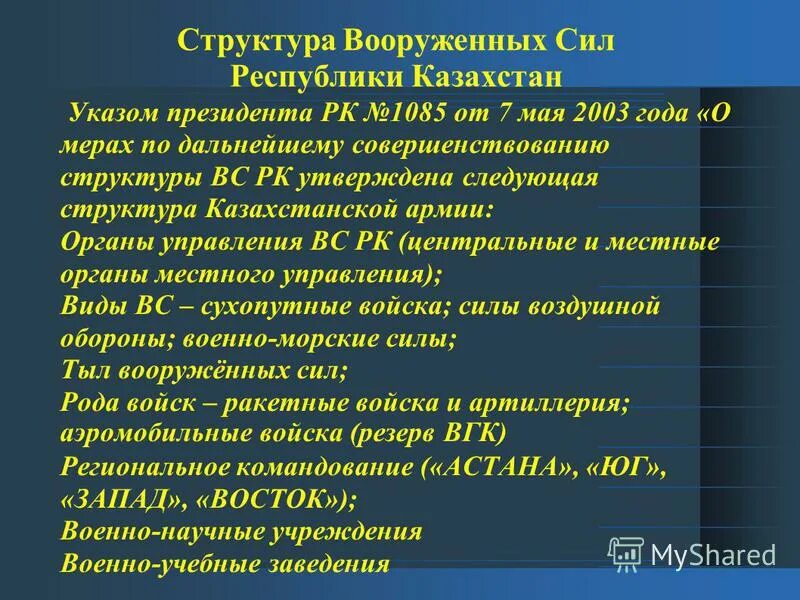 Структура Вооруженных Сил Республики Казахстан

Указом президента РК №1085 от 7 мая 2003 года «О мерах по дальнейшему совершенствованию структуры ВС РК утверждена следующая структура Казахстанской армии:
Органы управления ВС РК (центральные и местные органы местного управления);
Виды ВС – сухопутные войска; силы воздушной обороны; военно-морские силы;
Тыл вооружённых сил;
Рода войск – ракетные войска и артиллерия; аэромобильные войска (резерв ВГК)
Региональное командование («АСТАНА», «ЮГ», «ЗАПАД», «ВОСТОК»);
Военно-научные учреждения
Военно-учебные заведения

MyShared